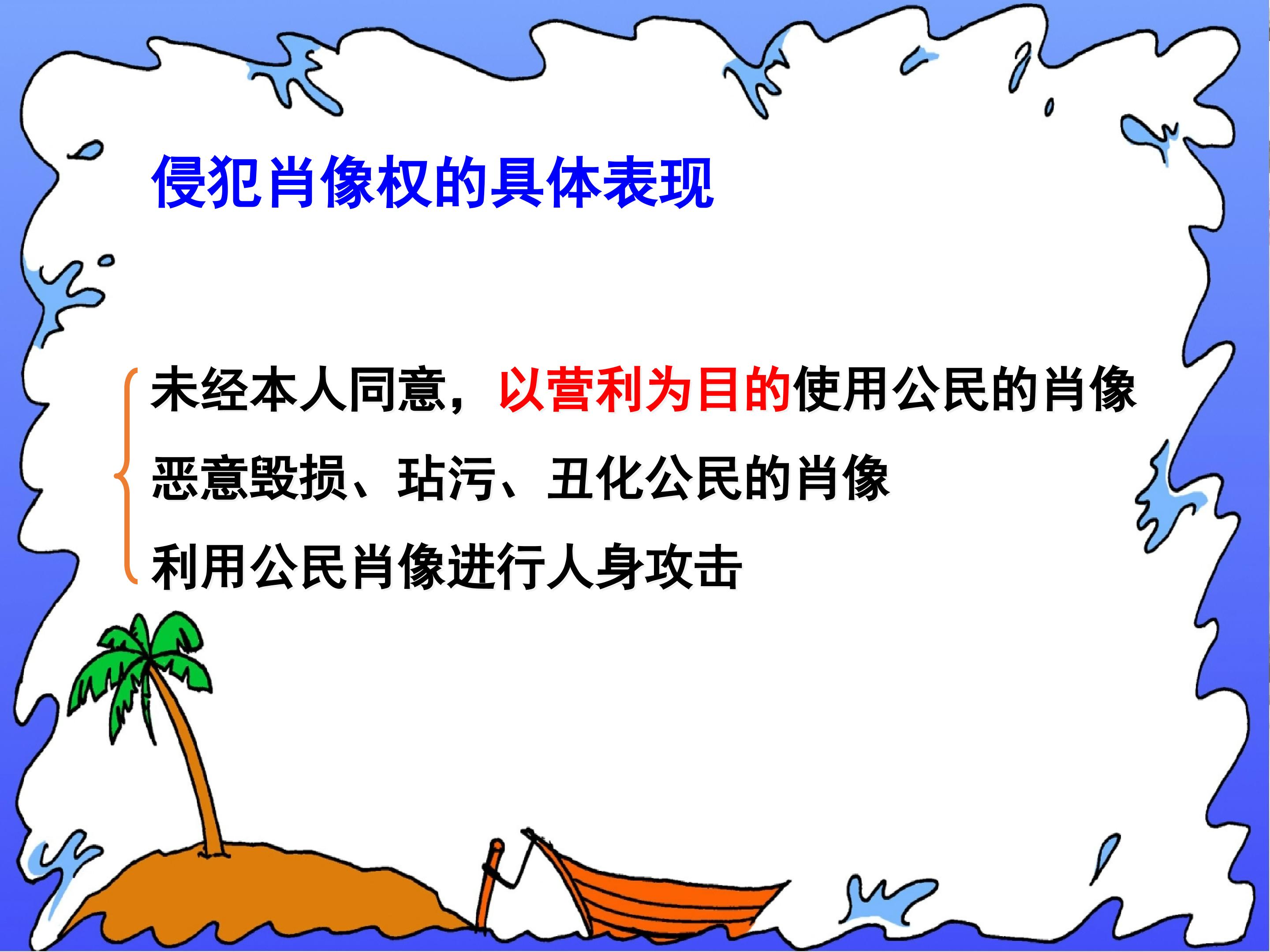 侵犯肖像权的具体表现

未经本人同意，以营利为目的使用公民的肖像

恶意毁损、玷污、丑化公民的肖像

利用公民肖像进行人身攻击